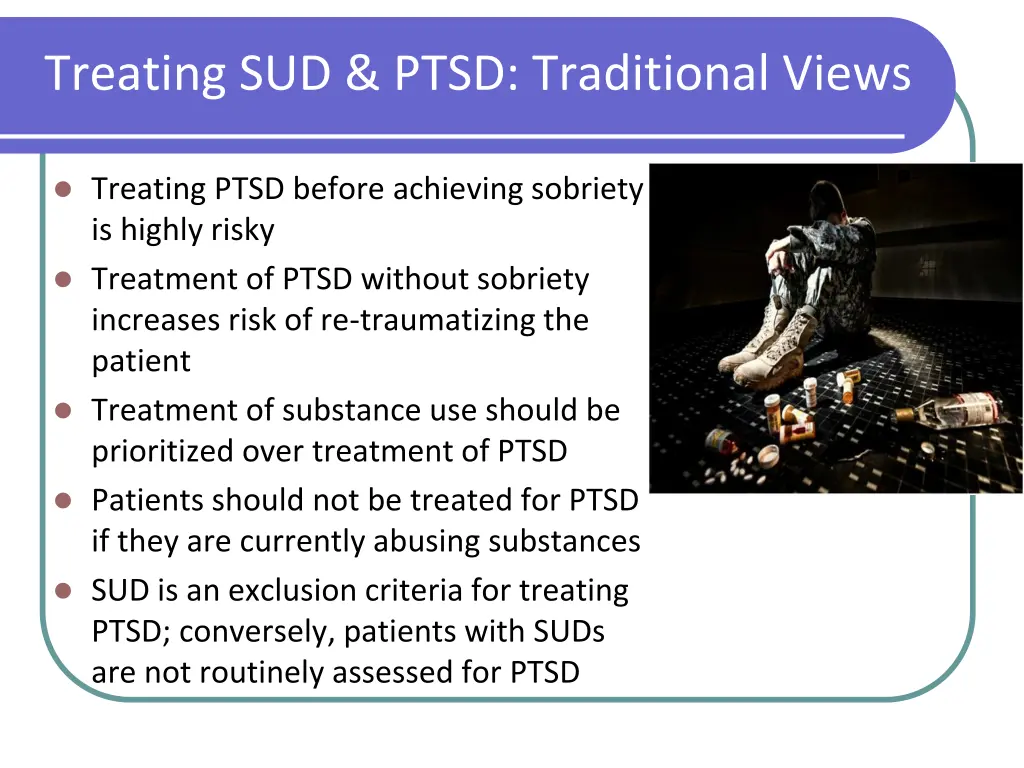 Treating SUD & PTSD: Traditional Views

- Treating PTSD before achieving sobriety is highly risky
- Treatment of PTSD without sobriety increases risk of re-traumatizing the patient
- Treatment of substance use should be prioritized over treatment of PTSD
- Patients should not be treated for PTSD if they are currently abusing substances
- SUD is an exclusion criteria for treating PTSD; conversely, patients with SUDs are not routinely assessed for PTSD